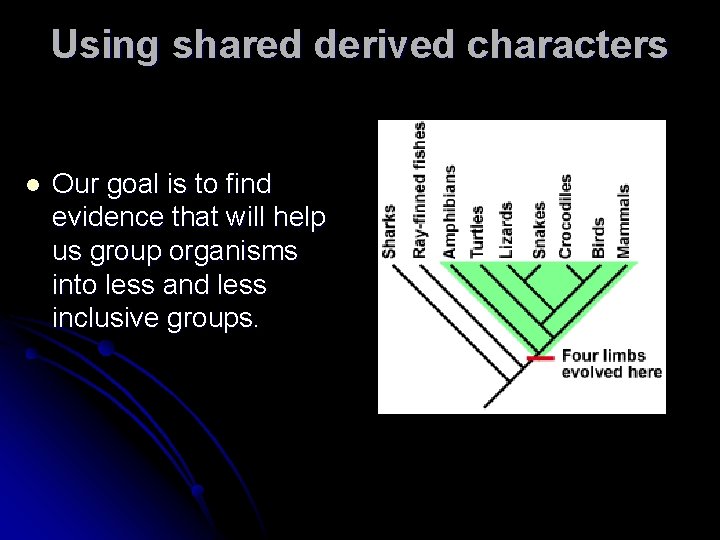 Using shared derived characters

Our goal is to find evidence that will help us group organisms into less and less inclusive groups.

Sharks
Ray-finned fishes
Amphibians
Turtles
Lizards
Snakes
Crocodiles
Birds
Mammals

Four limbs evolved here